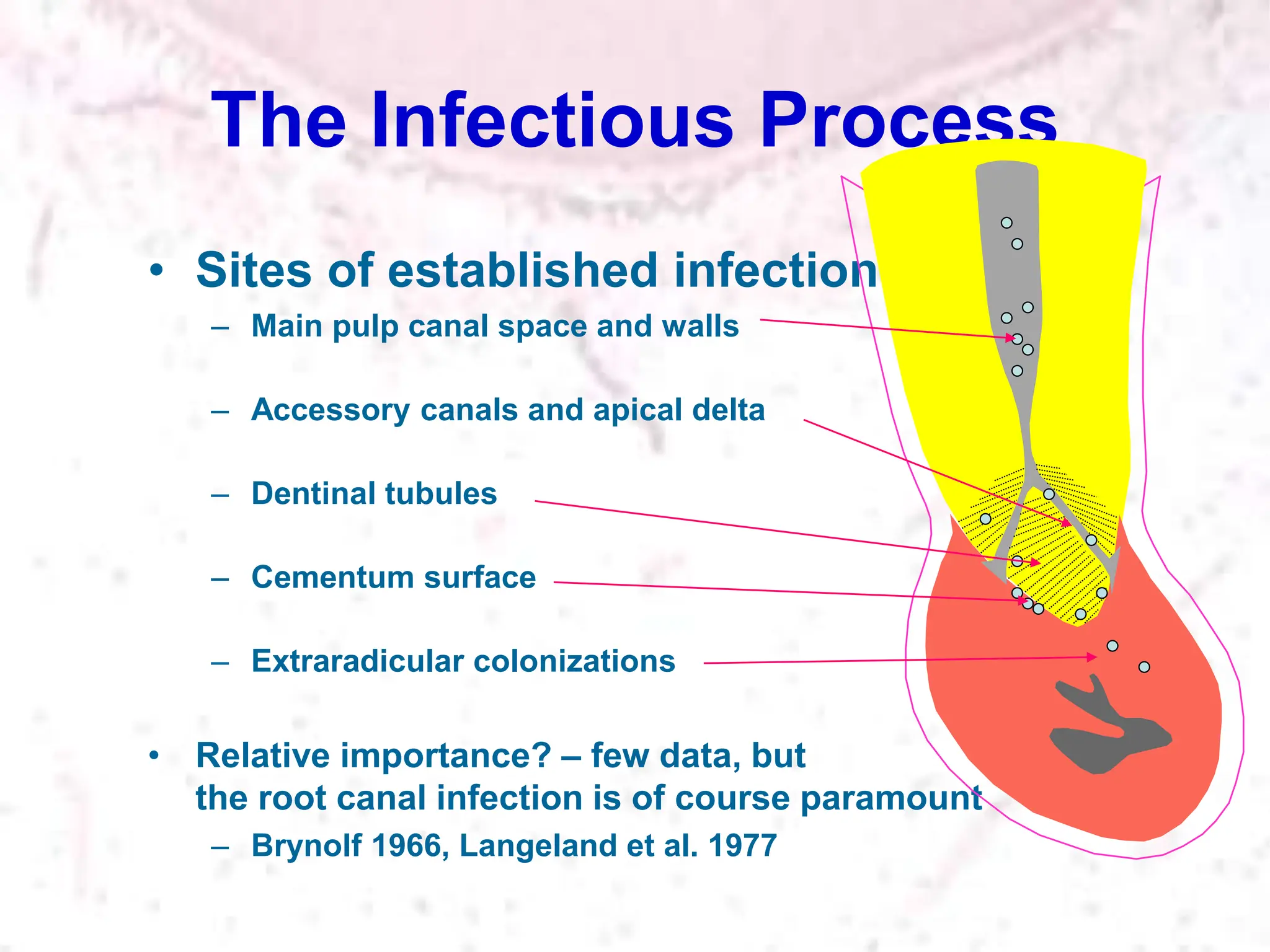 The Infectious Process

• Sites of established infection
 – Main pulp canal space and walls
 – Accessory canals and apical delta
 – Dentinal tubules
 – Cementum surface
 – Extraradicular colonizations

• Relative importance? – few data, but the root canal infection is of course paramount
 – Brynolf 1966, Langeland et al. 1977